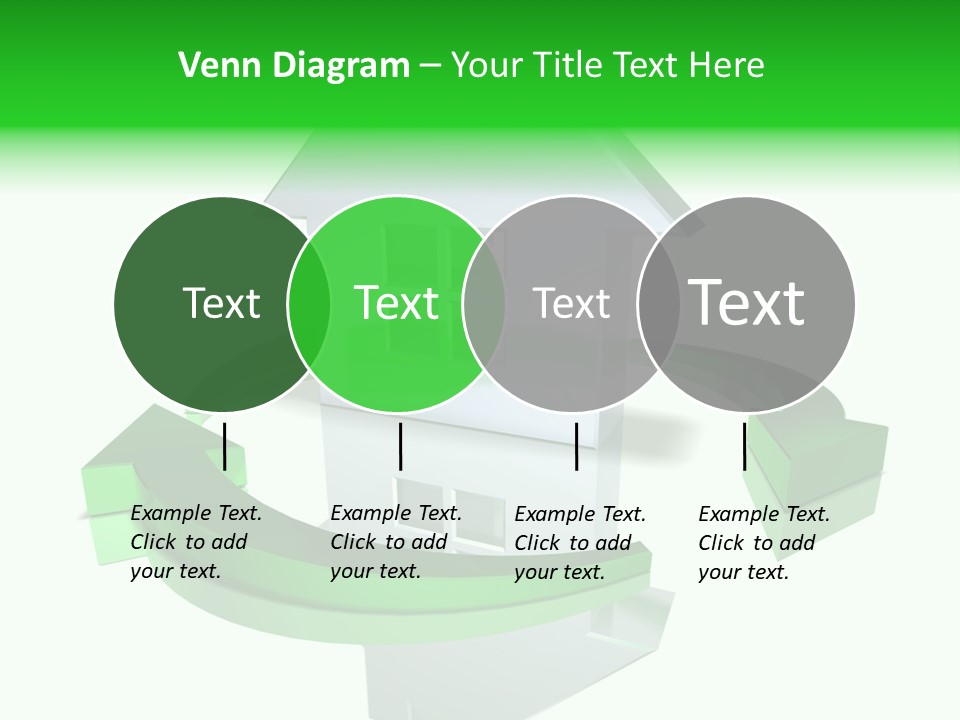 Venn Diagram – Your Title Text Here

Text

Text

Text

Text

Example Text. Click to add your text.

Example Text. Click to add your text.

Example Text. Click to add your text.

Example Text. Click to add your text.